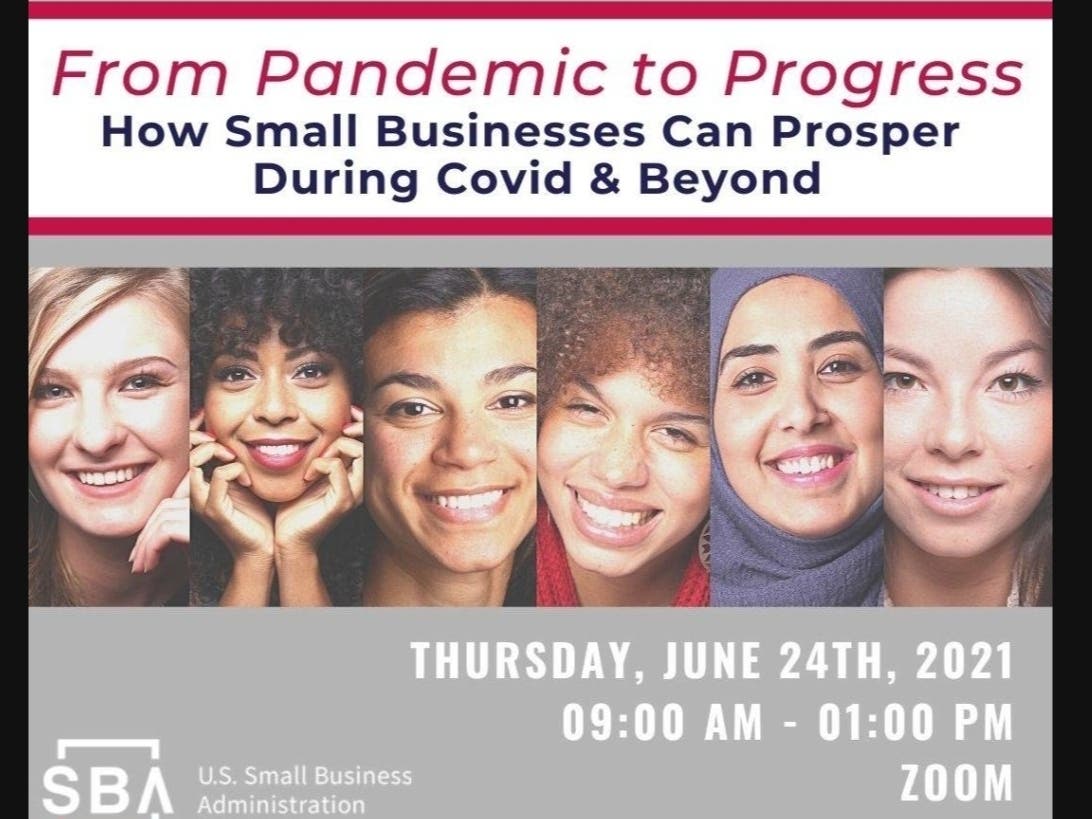 From Pandemic to Progress
How Small Businesses Can Prosper During Covid & Beyond

THURSDAY, JUNE 24TH, 2021
09:00 AM - 01:00 PM
ZOOM

SBA U.S. Small Business Administration